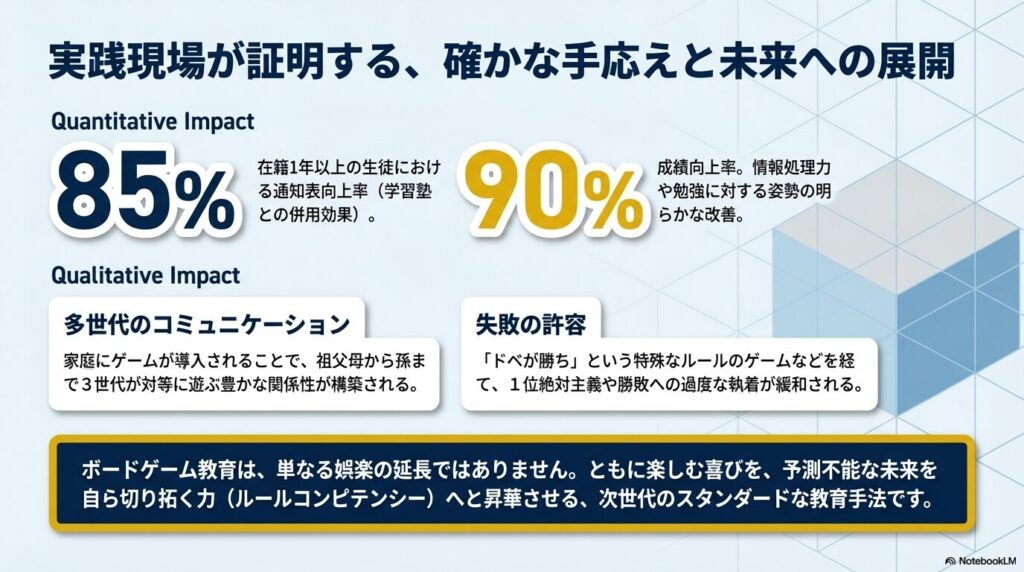 実践現場が証明する、確かな手応えと未来への展開

Quantitative Impact

85%

在籍1年以上の生徒における通知表向上率（学習塾との併用効果）。

90%

成績向上率。情報処理力や勉強に対する姿勢の明らかな改善。

Qualitative Impact

多世代のコミュニケーション

家庭にゲームが導入されることで、祖父母から孫まで３世代が対等に遊ぶ豊かな関係性が構築される。

失敗の許容

「ドベが勝ち」という特殊なルールのゲームなどを経て、１位絶対主義や勝敗への過度な執着が緩和される。

ボードゲーム教育は、単なる娯楽の延長ではありません。ともに楽しむ喜びを、予測不能な未来を自ら切り拓く力（ルールコンピテンシー）へと昇華させる、次世代のスタンダードな教育手法です。

NotebookLM